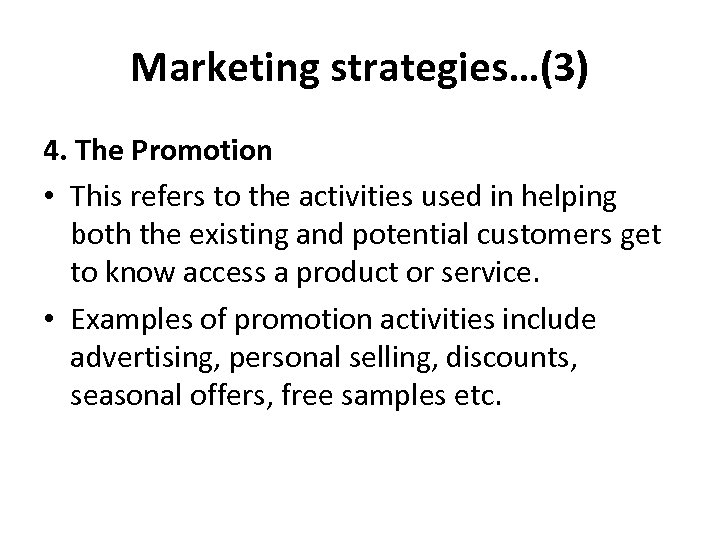 Marketing strategies…(3)

4. The Promotion

• This refers to the activities used in helping both the existing and potential customers get to know access a product or service.

• Examples of promotion activities include advertising, personal selling, discounts, seasonal offers, free samples etc.